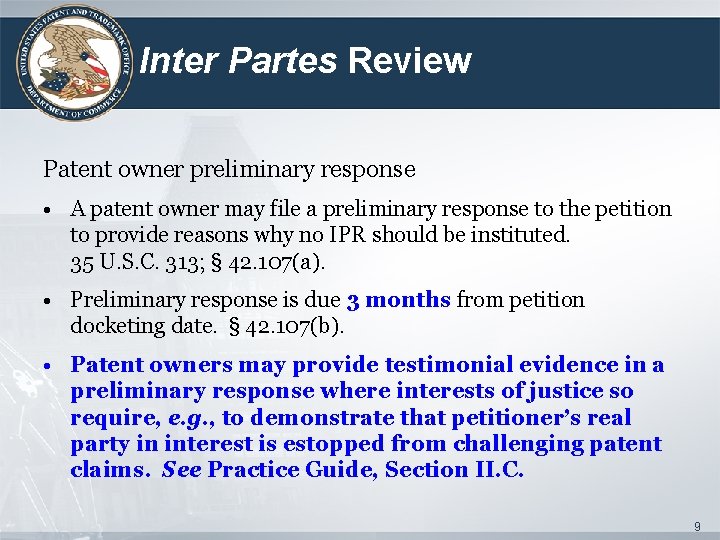 UNITED STATES PATENT AND TRADEMARK OFFICE DEPARTMENT OF COMMERCE

Inter Partes Review

Patent owner preliminary response

• A patent owner may file a preliminary response to the petition to provide reasons why no IPR should be instituted. 35 U.S.C. 313; § 42.107(a).

• Preliminary response is due 3 months from petition docketing date. § 42.107(b).

• Patent owners may provide testimonial evidence in a preliminary response where interests of justice so require, e.g., to demonstrate that petitioner's real party in interest is estopped from challenging patent claims. See Practice Guide, Section II.C.

9